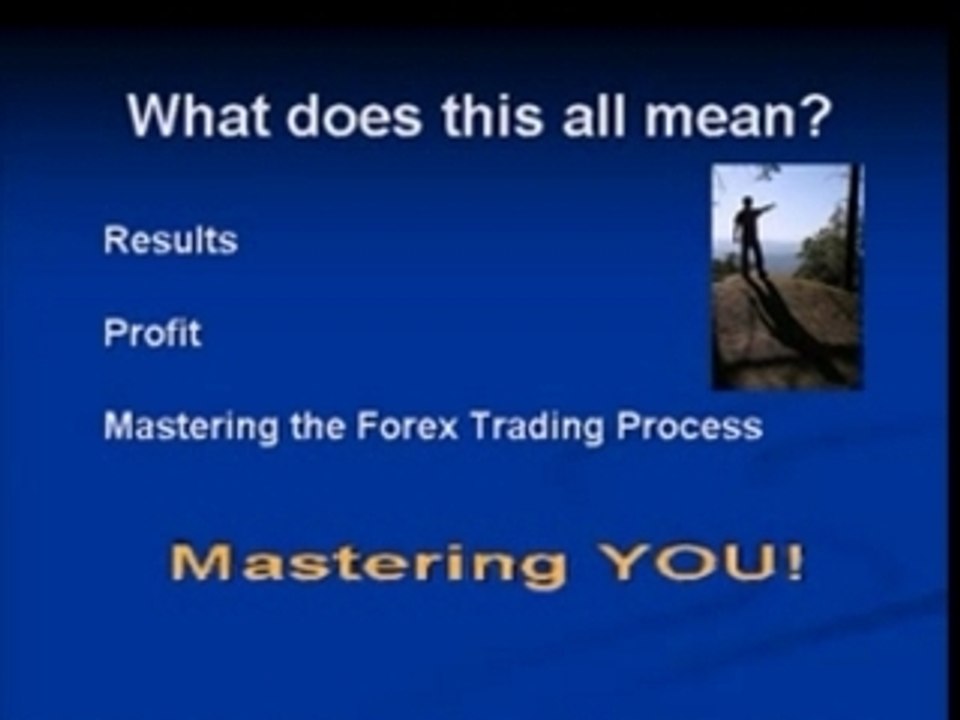 What does this all mean?

Results

Profit

Mastering the Forex Trading Process

Mastering YOU!